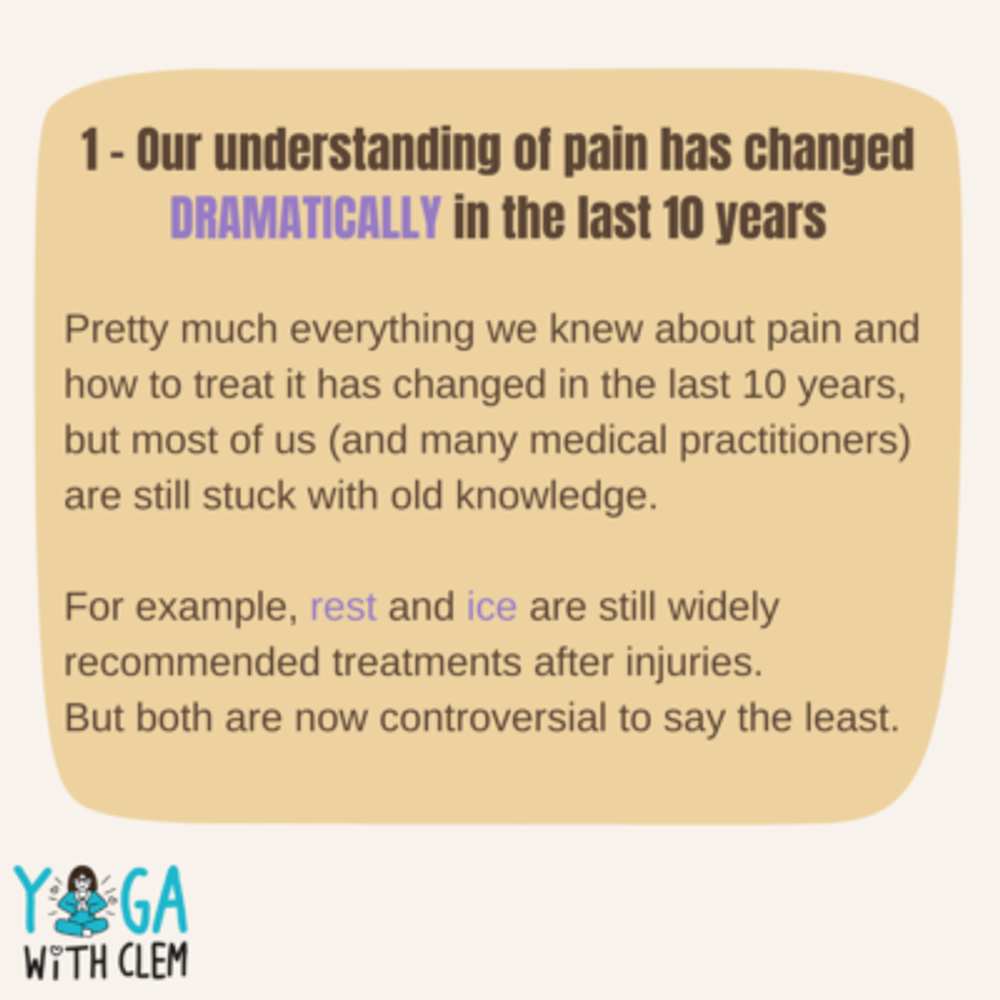 1 - Our understanding of pain has changed DRAMATICALLY in the last 10 years

Pretty much everything we knew about pain and how to treat it has changed in the last 10 years, but most of us (and many medical practitioners) are still stuck with old knowledge.

For example, rest and ice are still widely recommended treatments after injuries.
But both are now controversial to say the least.

YOGA
WITH CLEM